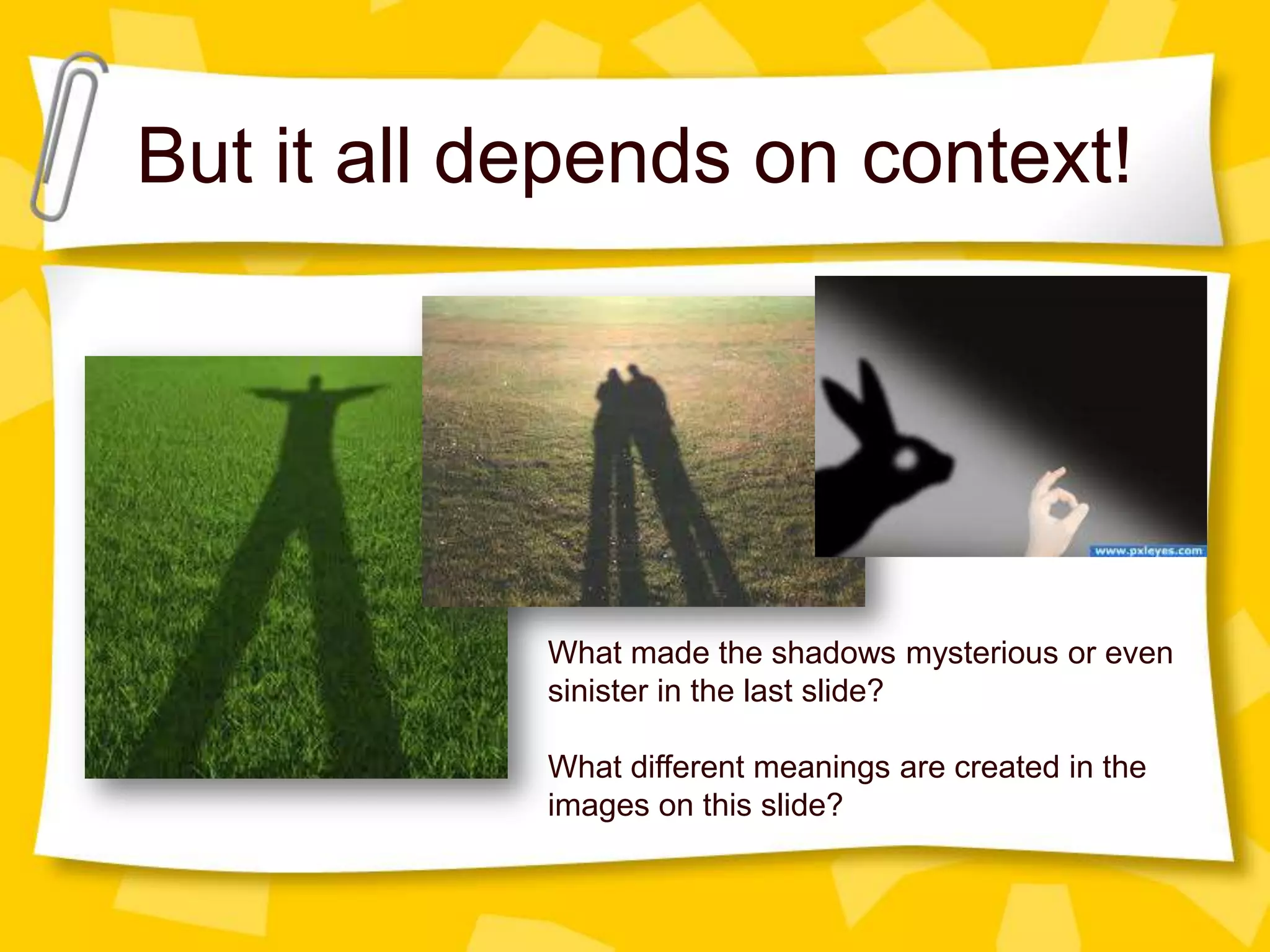 But it all depends on context!

www.pxleyes.com

What made the shadows mysterious or even sinister in the last slide?

What different meanings are created in the images on this slide?